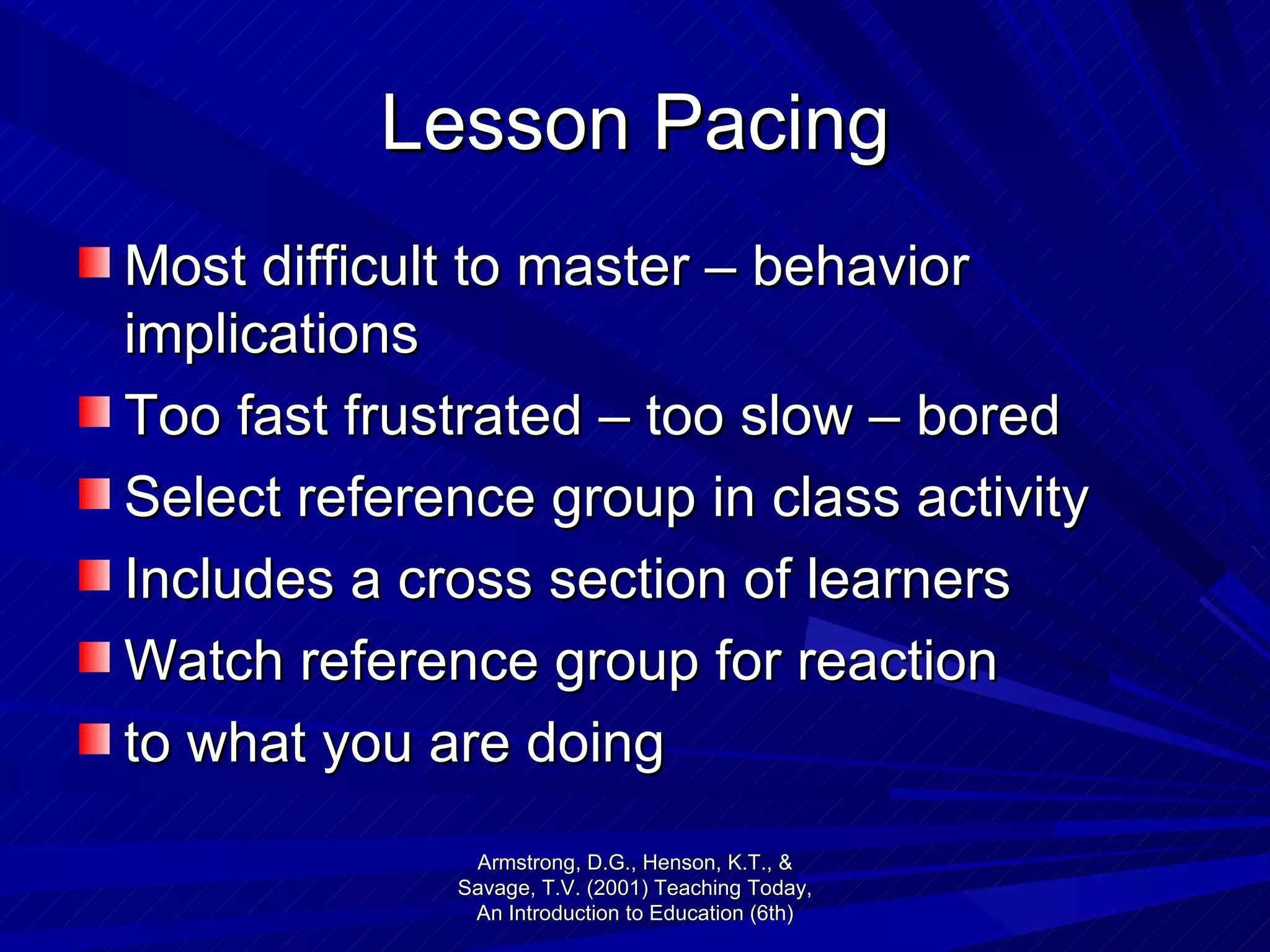 Lesson Pacing

Most difficult to master – behavior implications

Too fast frustrated – too slow – bored

Select reference group in class activity

Includes a cross section of learners

Watch reference group for reaction

to what you are doing

Armstrong, D.G., Henson, K.T., & Savage, T.V. (2001) Teaching Today, An Introduction to Education (6th)